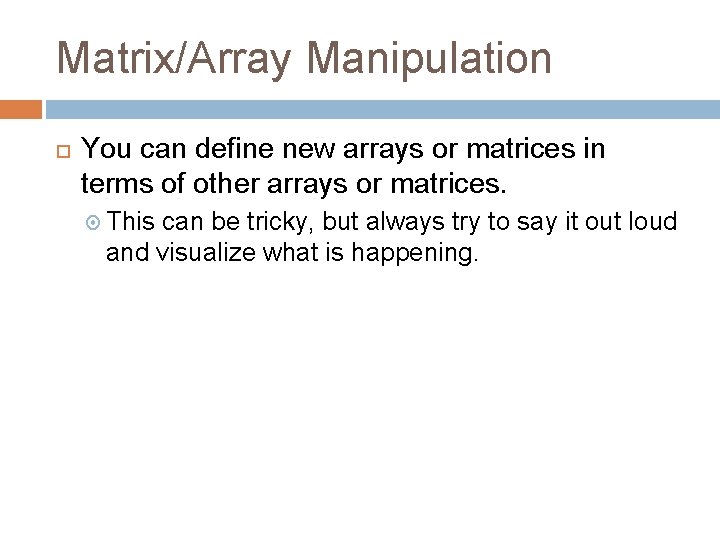 Matrix/Array Manipulation

You can define new arrays or matrices in terms of other arrays or matrices.

This can be tricky, but always try to say it out loud and visualize what is happening.